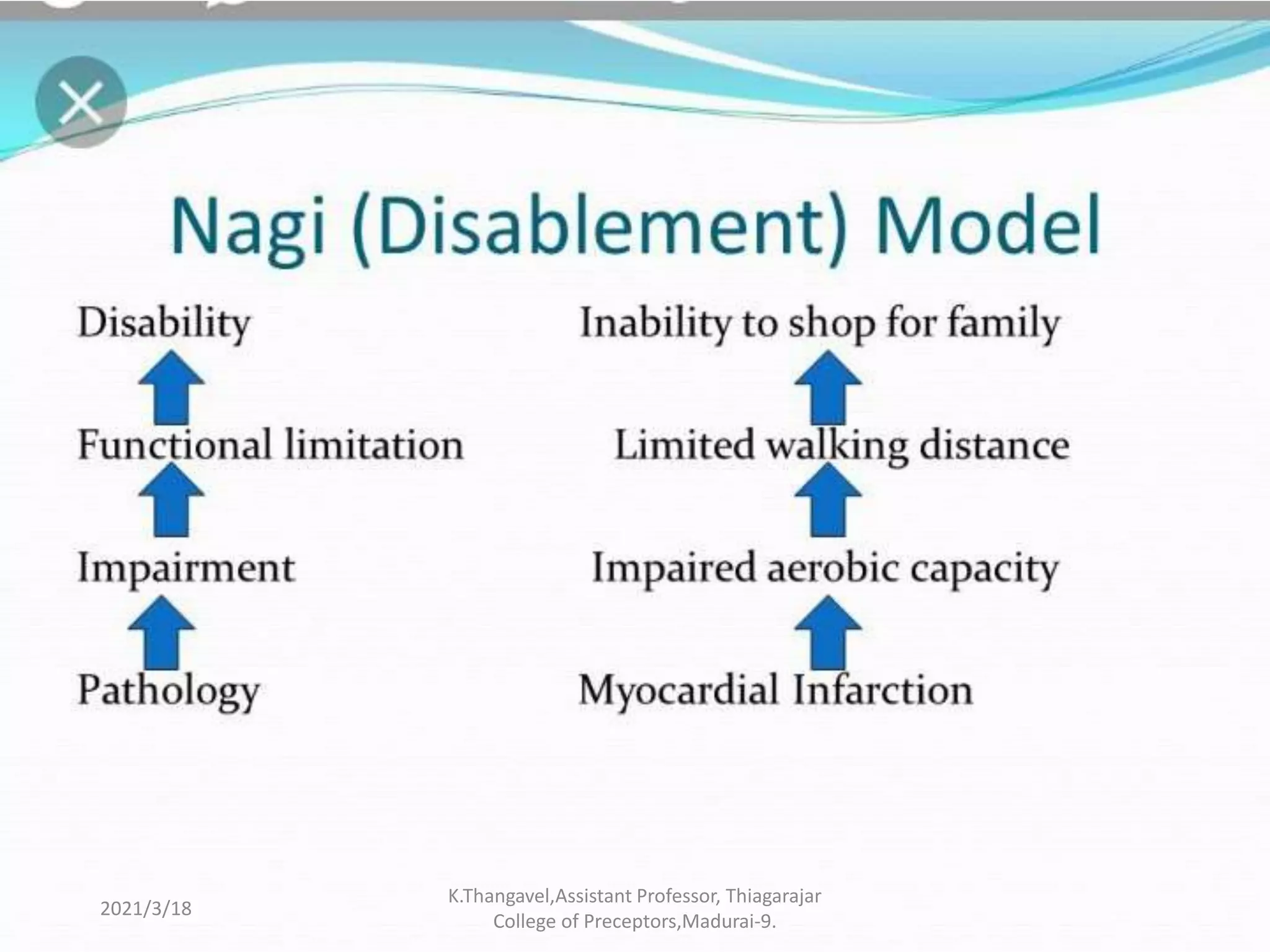 Nagi (Disablement) Model

Disability

Functional limitation

Impairment

Pathology

Inability to shop for family

Limited walking distance

Impaired aerobic capacity

Myocardial Infarction

2021/3/18

K.Thangavel,Assistant Professor, Thiagarajar College of Preceptors,Madurai-9.